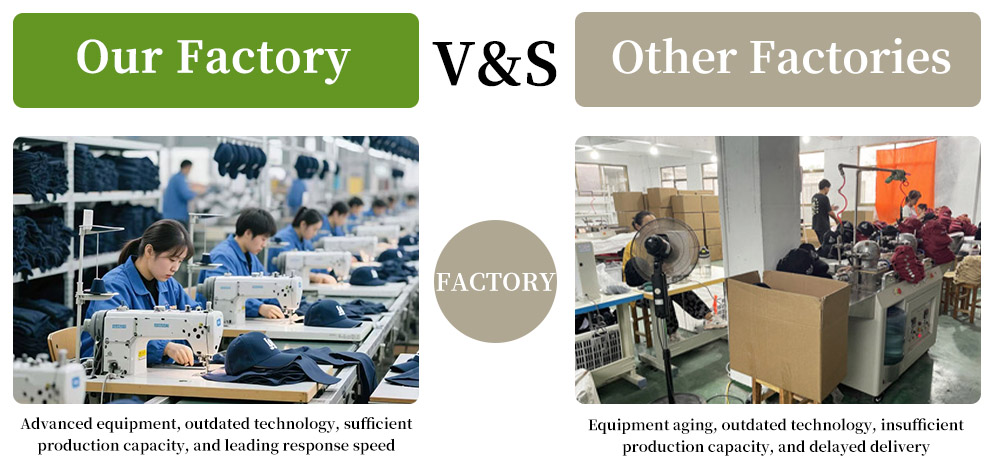 Our Factory

V&S

Other Factories

FACTORY

Advanced equipment, outdated technology, sufficient production capacity, and leading response speed

Equipment aging, outdated technology, insufficient production capacity, and delayed delivery